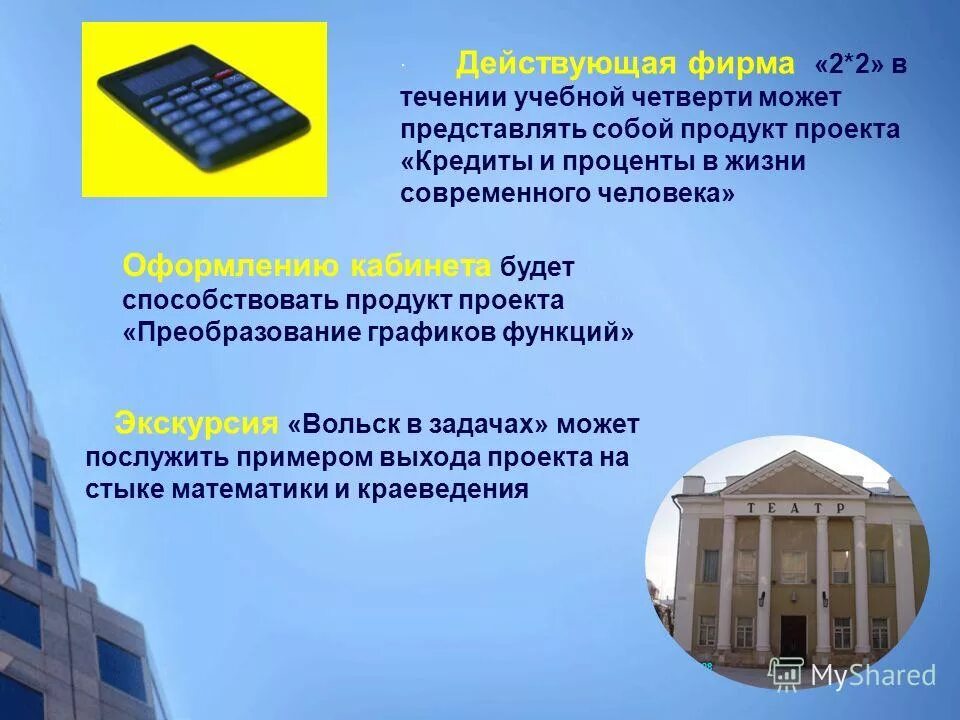 Действующая фирма «2*2» в течении учебной четверти может представлять собой продукт проекта «Кредиты и проценты в жизни современного человека»

Оформлению кабинета будет способствовать продукт проекта «Преобразование графиков функций»

Экскурсия «Вольск в задачах» может послужить примером выхода проекта на стыке математики и краеведения

ТЕАТР

MyShared